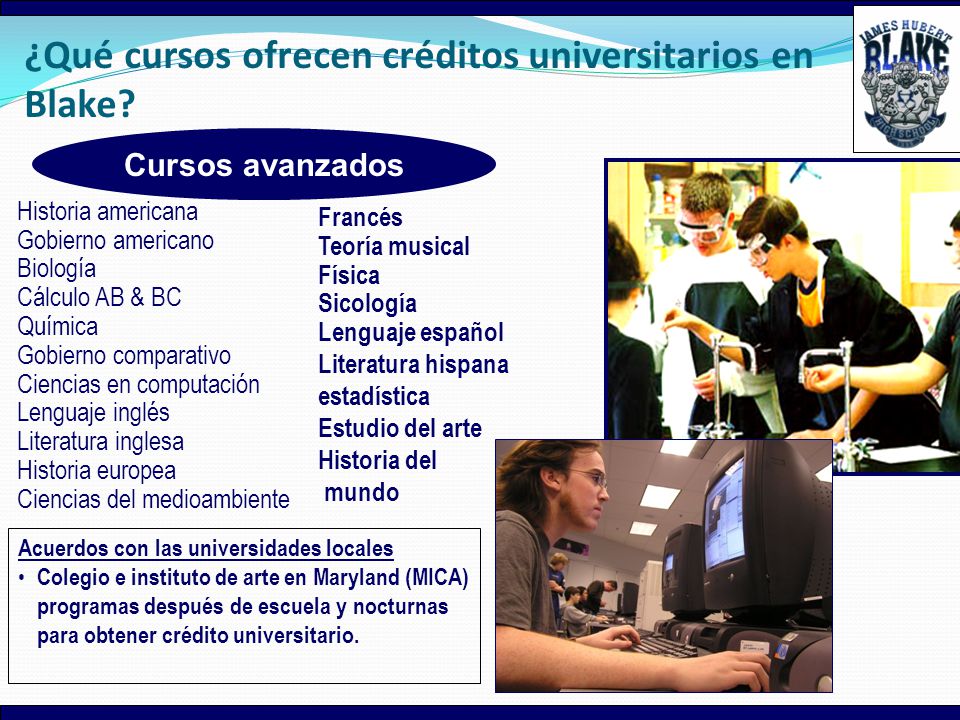 ¿Qué cursos ofrecen créditos universitarios en Blake?

JAMES HUBERT BLAKE HIGH SCHOOL

Cursos avanzados

Historia americana
Gobierno americano
Biología
Cálculo AB & BC
Química
Gobierno comparativo
Ciencias en computación
Lenguaje inglés
Literatura inglesa
Historia europea
Ciencias del medioambiente

Francés
Teoría musical
Física
Sicología
Lenguaje español
Literatura hispana
estadística
Estudio del arte
Historia del mundo

Acuerdos con las universidades locales
• Colegio e instituto de arte en Maryland (MICA) programas después de escuela y nocturnas para obtener crédito universitario.